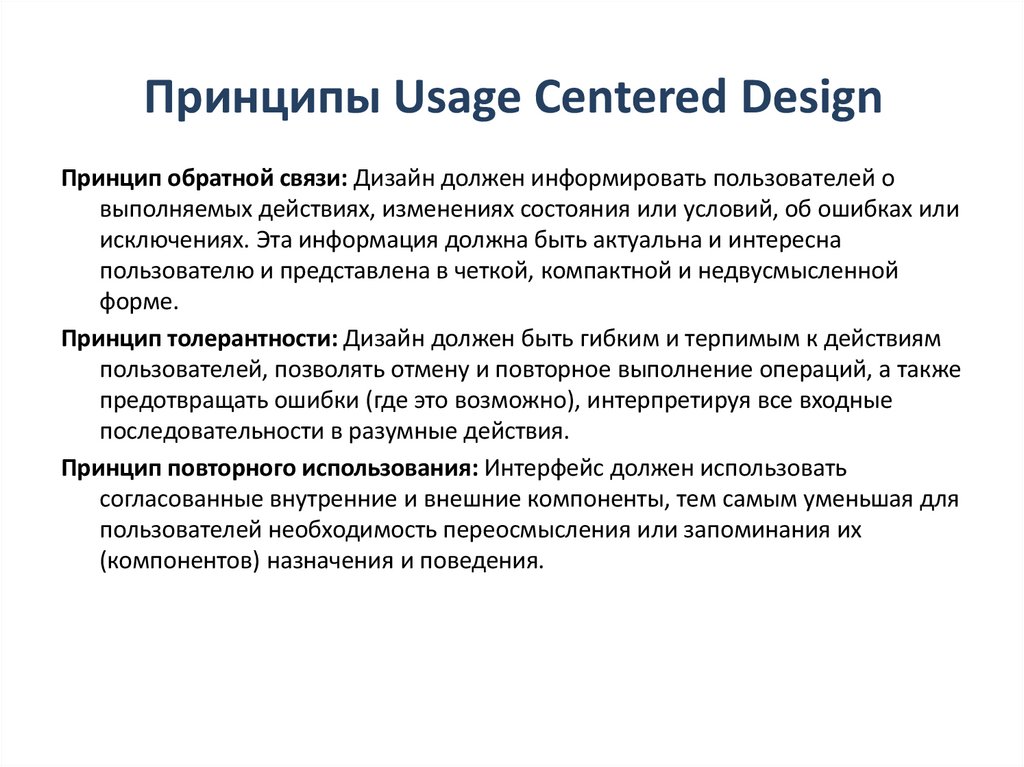 Принципы Usage Centered Design

Принцип обратной связи: Дизайн должен информировать пользователей о выполняемых действиях, изменениях состояния или условий, об ошибках или исключениях. Эта информация должна быть актуальна и интересна пользователю и представлена в четкой, компактной и недвусмысленной форме.

Принцип толерантности: Дизайн должен быть гибким и терпимым к действиям пользователей, позволять отмену и повторное выполнение операций, а также предотвращать ошибки (где это возможно), интерпретируя все входные последовательности в разумные действия.

Принцип повторного использования: Интерфейс должен использовать согласованные внутренние и внешние компоненты, тем самым уменьшая для пользователей необходимость переосмысления или запоминания их (компонентов) назначения и поведения.